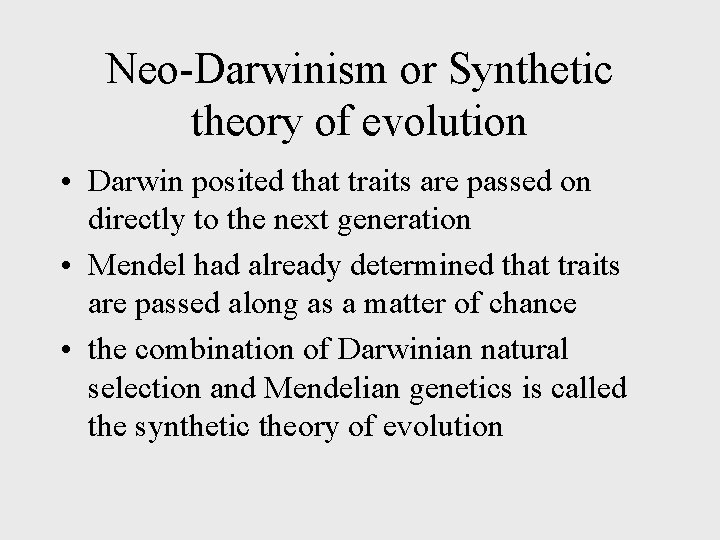 Neo-Darwinism or Synthetic theory of evolution

• Darwin posited that traits are passed on directly to the next generation

• Mendel had already determined that traits are passed along as a matter of chance

• the combination of Darwinian natural selection and Mendelian genetics is called the synthetic theory of evolution